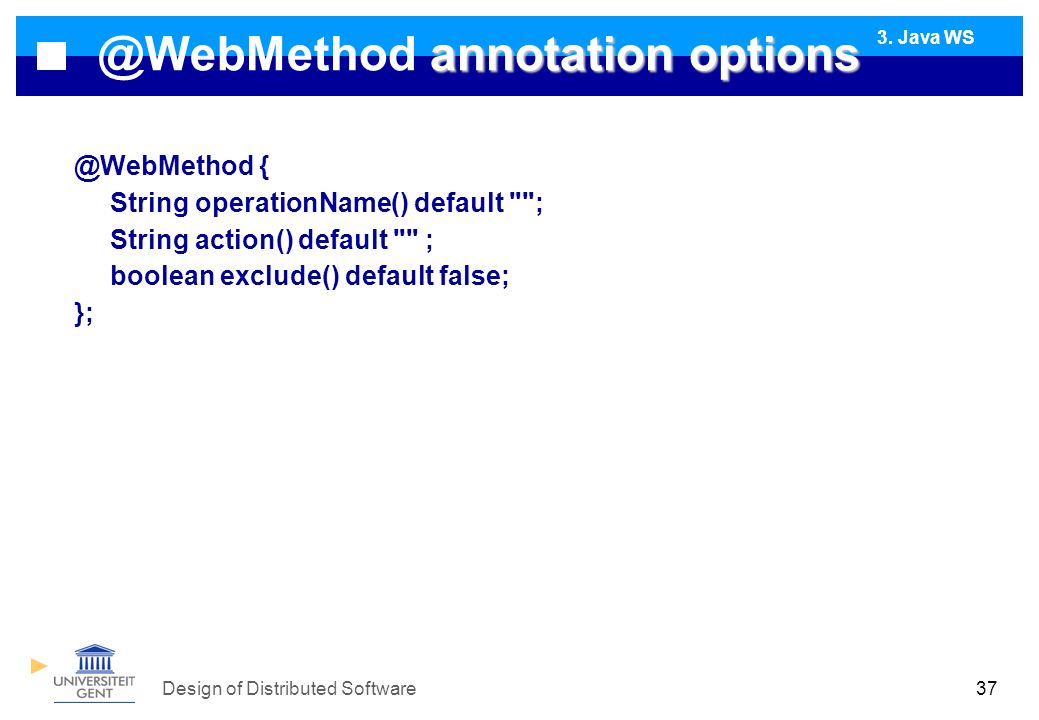 @WebMethod annotation options

3. Java WS

@WebMethod {
String operationName() default "";
String action() default "" ;
boolean exclude() default false;
};

UNIVERSITEIT GENT

Design of Distributed Software

37